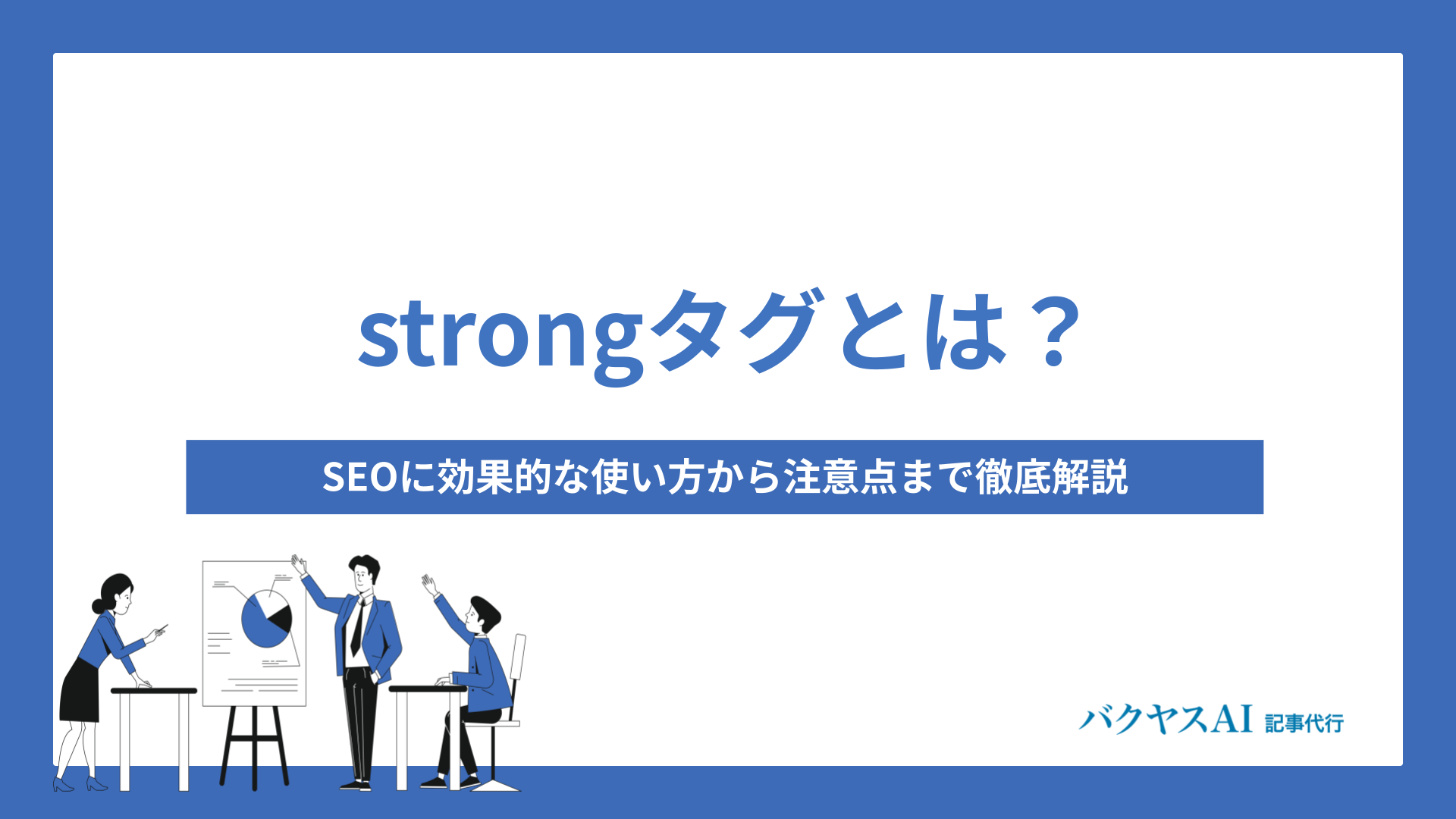 strongタグとは？

SEOに効果的な使い方から注意点まで徹底解説

バクヤスAI 記事代行